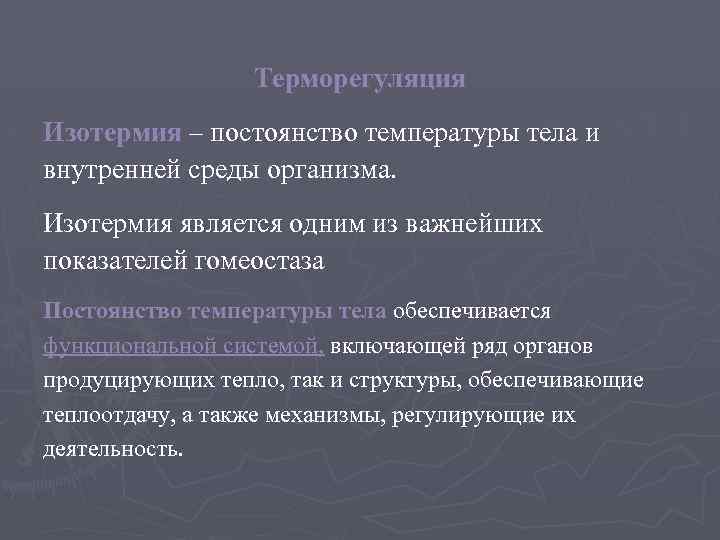 Терморегуляция

Изотермия – постоянство температуры тела и внутренней среды организма.

Изотермия является одним из важнейших показателей гомеостаза

Постоянство температуры тела обеспечивается функциональной системой, включающей ряд органов продуцирующих тепло, так и структуры, обеспечивающие теплоотдачу, а также механизмы, регулирующие их деятельность.